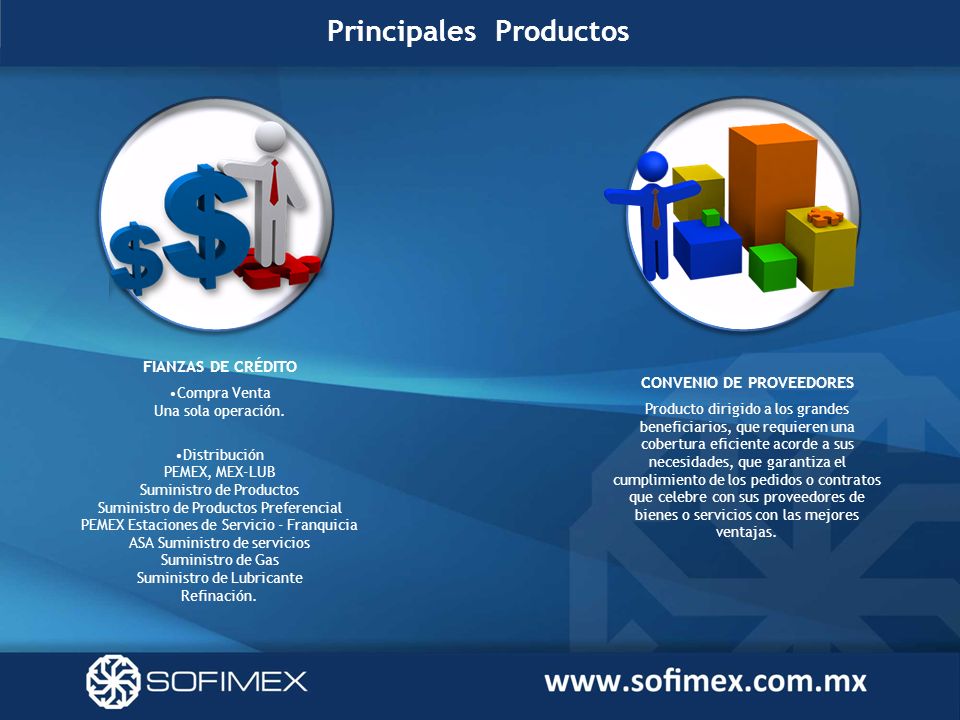 Principales Productos

FIANZAS DE CRÉDITO

•Compra Venta
Una sola operación.

•Distribución
PEMEX, MEX-LUB
Suministro de Productos
Suministro de Productos Preferencial
PEMEX Estaciones de Servicio - Franquicia
ASA Suministro de servicios
Suministro de Gas
Suministro de Lubricante
Refinación.

CONVENIO DE PROVEEDORES

Producto dirigido a los grandes beneficiarios, que requieren una cobertura eficiente acorde a sus necesidades, que garantiza el cumplimiento de los pedidos o contratos que celebre con sus proveedores de bienes o servicios con las mejores ventajas.

SOFIMEX

www.sofimex.com.mx